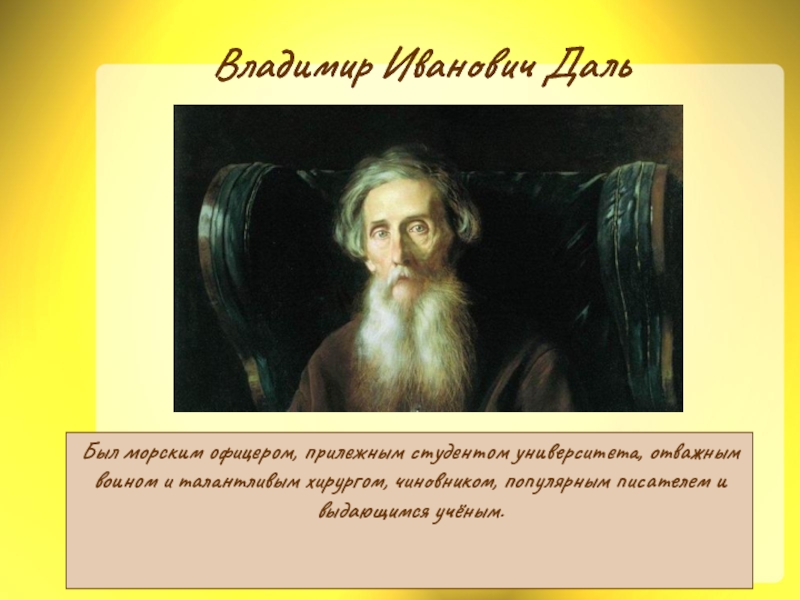 Владимир Иванович Даль

Был морским офицером, прилежным студентом университета, отважным воином и талантливым хирургом, чиновником, популярным писателем и выдающимся учёным.